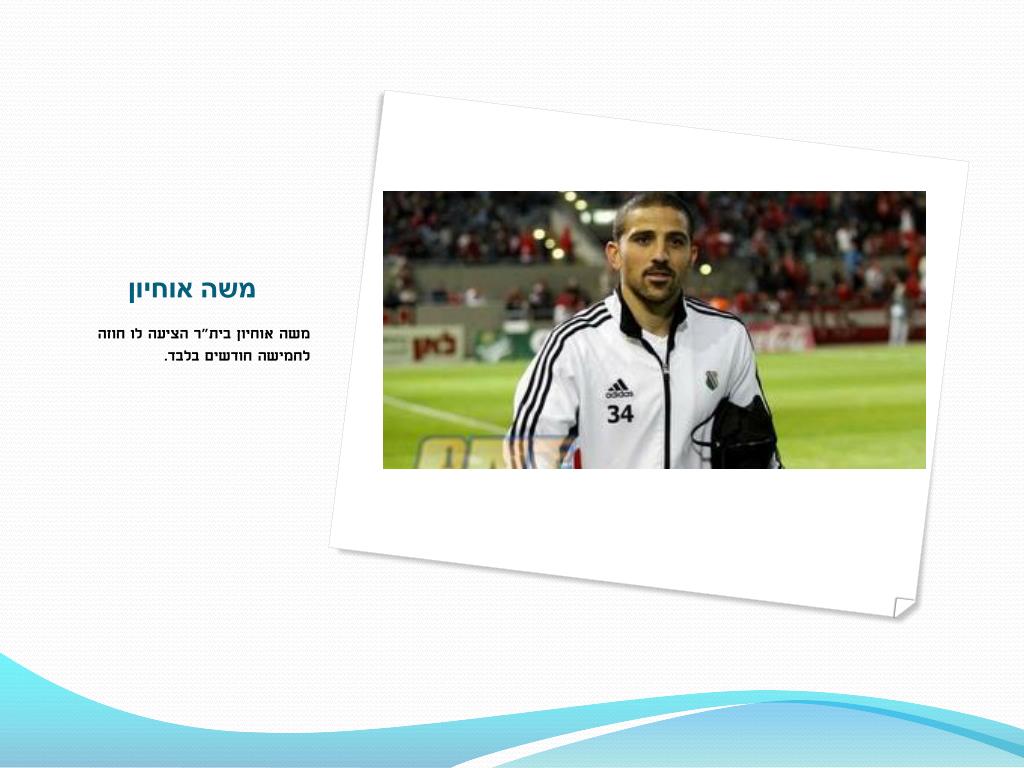 משה אוחיון

משה אוחיון בית"ר הציעה לו חוזה לחמישה חודשים בלבד.

adidas
34